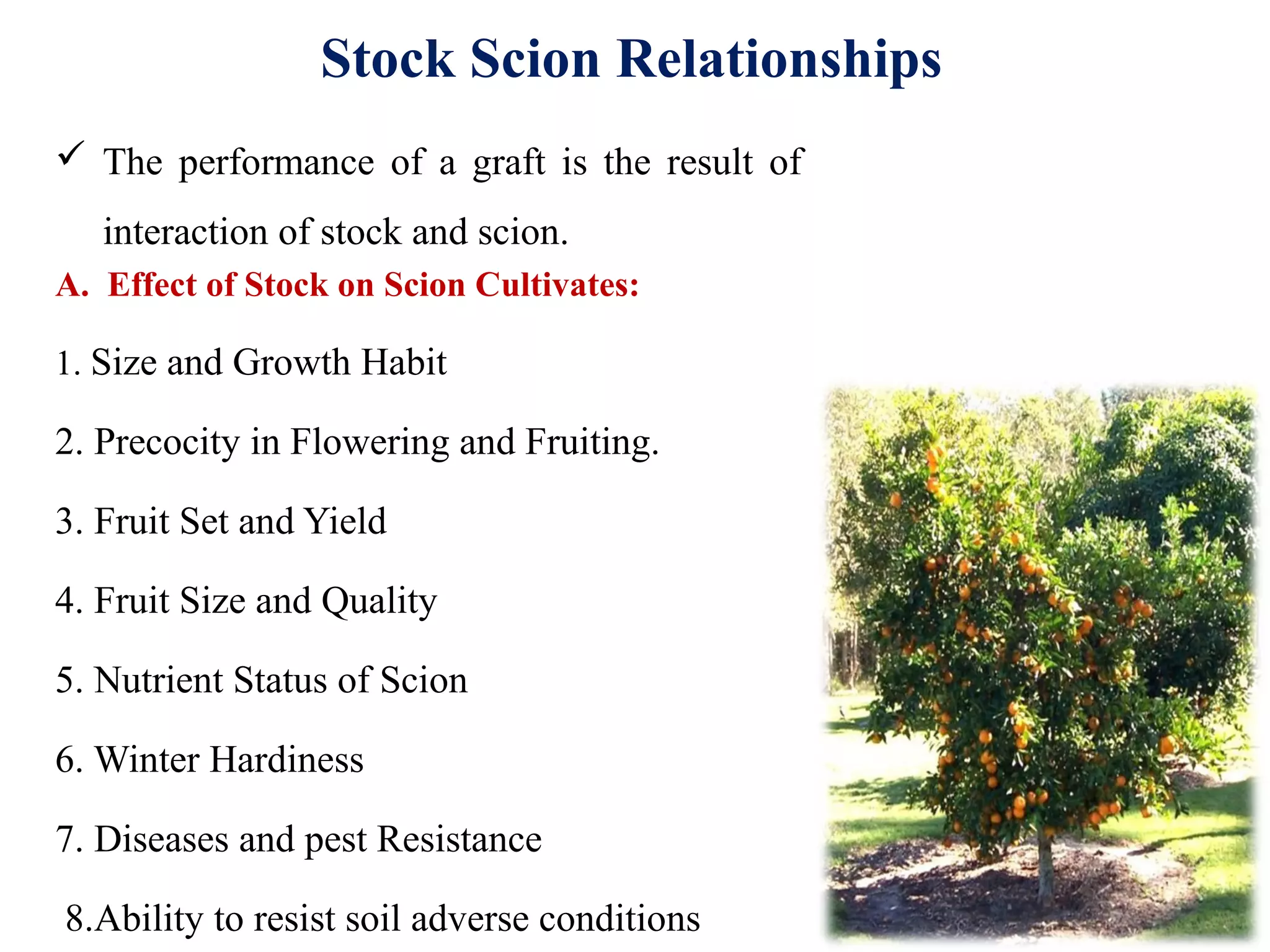 Stock Scion Relationships

✓ The performance of a graft is the result of interaction of stock and scion.

A. Effect of Stock on Scion Cultivates:

1. Size and Growth Habit

2. Precocity in Flowering and Fruiting.

3. Fruit Set and Yield

4. Fruit Size and Quality

5. Nutrient Status of Scion

6. Winter Hardiness

7. Diseases and pest Resistance

8.Ability to resist soil adverse conditions